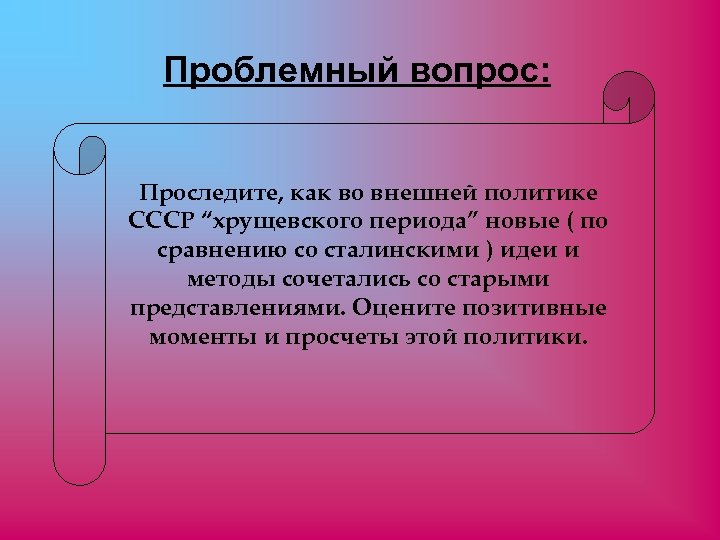 Проблемный вопрос:

Проследите, как во внешней политике СССР “хрущевского периода” новые ( по сравнению со сталинскими ) идеи и методы сочетались со старыми представлениями. Оцените позитивные моменты и просчеты этой политики.